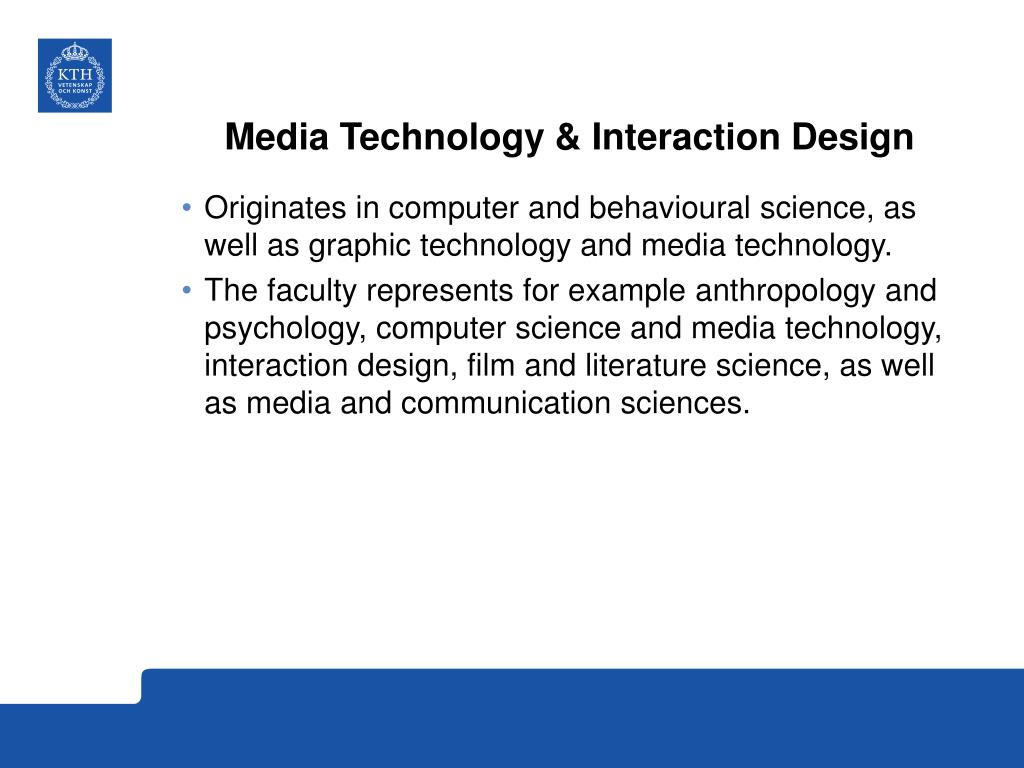 KTH
VETENSKAP
OCH KONST

Media Technology & Interaction Design

• Originates in computer and behavioural science, as well as graphic technology and media technology.
• The faculty represents for example anthropology and psychology, computer science and media technology, interaction design, film and literature science, as well as media and communication sciences.